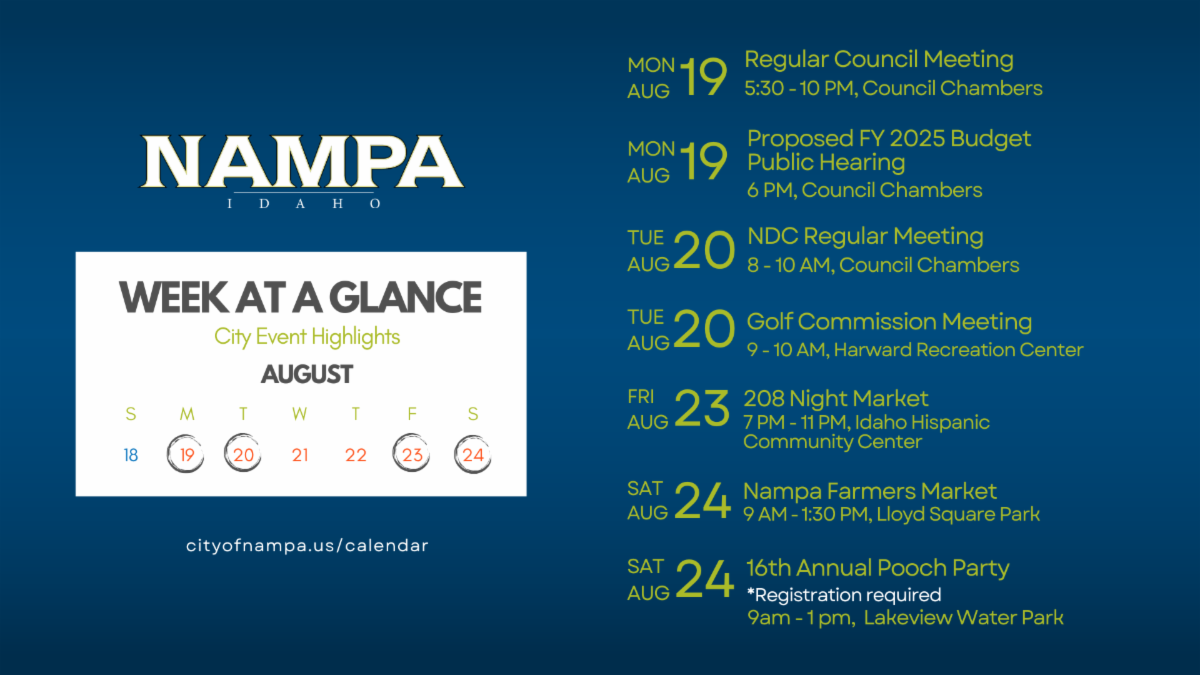 NAMPA
IDAHO

WEEK AT A GLANCE
City Event Highlights
AUGUST

| S | M | T | W | T | F | S |
|---|---|---|---|---|---|---|
| 18 | 19 | 20 | 21 | 22 | 23 | 24 |

cityofnampa.us/calendar

MON AUG 19 Regular Council Meeting
5:30 - 10 PM, Council Chambers

MON AUG 19 Proposed FY 2025 Budget Public Hearing
6 PM, Council Chambers

TUE AUG 20 NDC Regular Meeting
8 - 10 AM, Council Chambers

TUE AUG 20 Golf Commission Meeting
9 - 10 AM, Harward Recreation Center

FRI AUG 23 208 Night Market
7 PM - 11 PM, Idaho Hispanic Community Center

SAT AUG 24 Nampa Farmers Market
9 AM - 1:30 PM, Lloyd Square Park

SAT AUG 24 16th Annual Pooch Party
*Registration required
9am - 1 pm, Lakeview Water Park